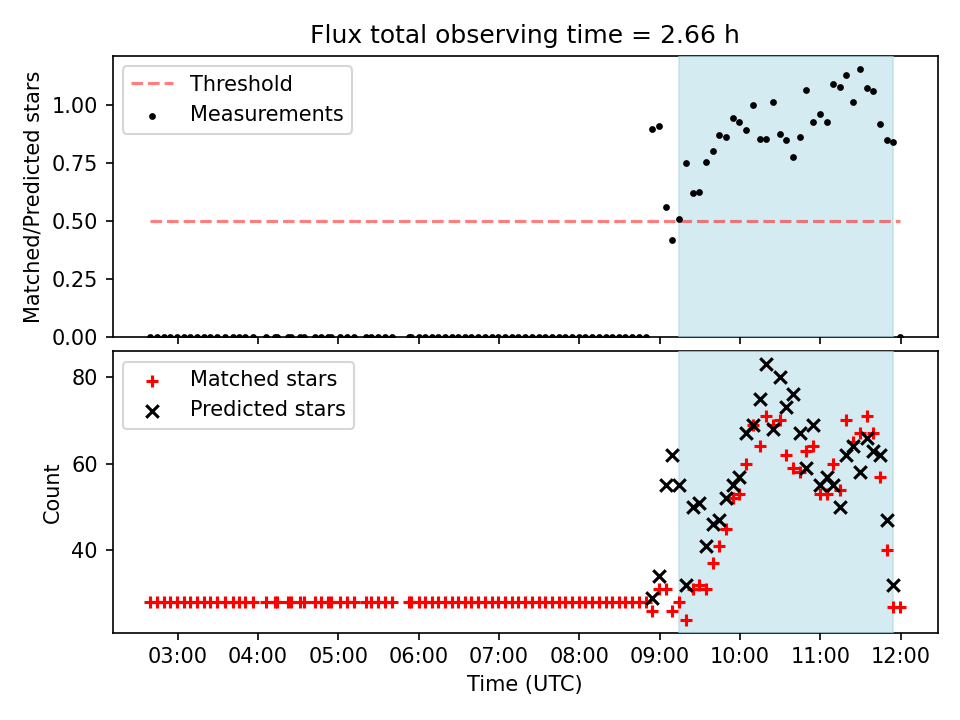 Flux total observing time = 2.66 h

Threshold
Measurements

Matched/Predicted stars

1.00
0.75
0.50
0.25
0.00

Matched stars
Predicted stars

Count

80
60
40

03:00
04:00
05:00
06:00
07:00
08:00
09:00
10:00
11:00
12:00

Time (UTC)